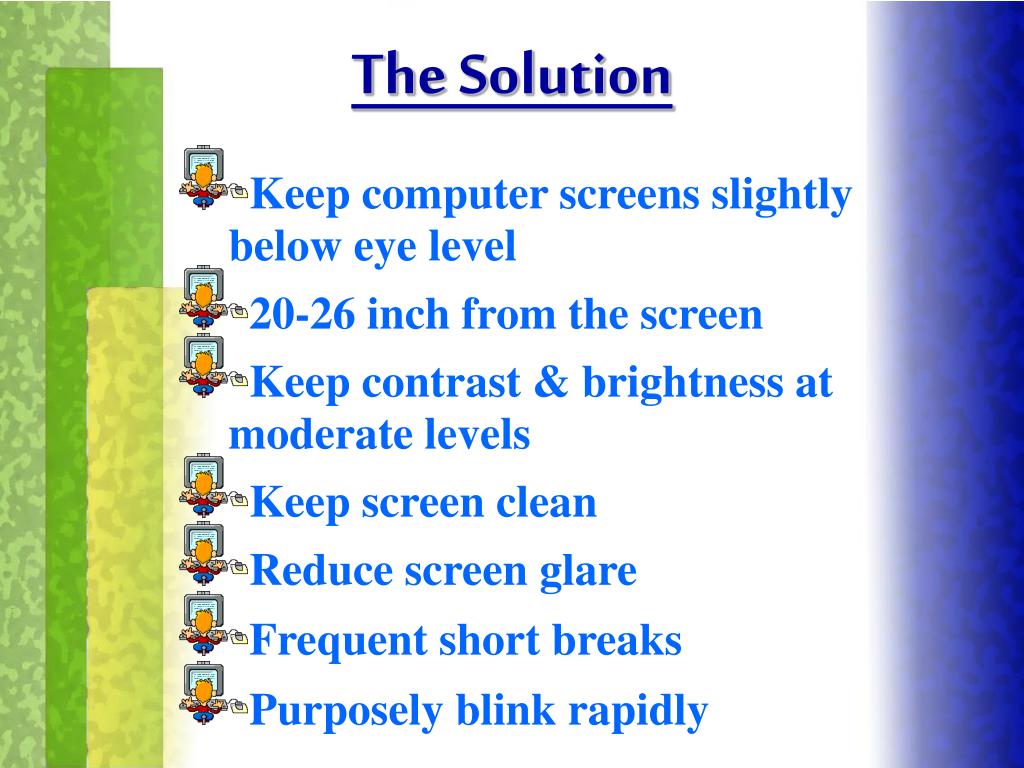 The Solution

Keep computer screens slightly below eye level

20-26 inch from the screen

Keep contrast & brightness at moderate levels

Keep screen clean

Reduce screen glare

Frequent short breaks

Purposely blink rapidly